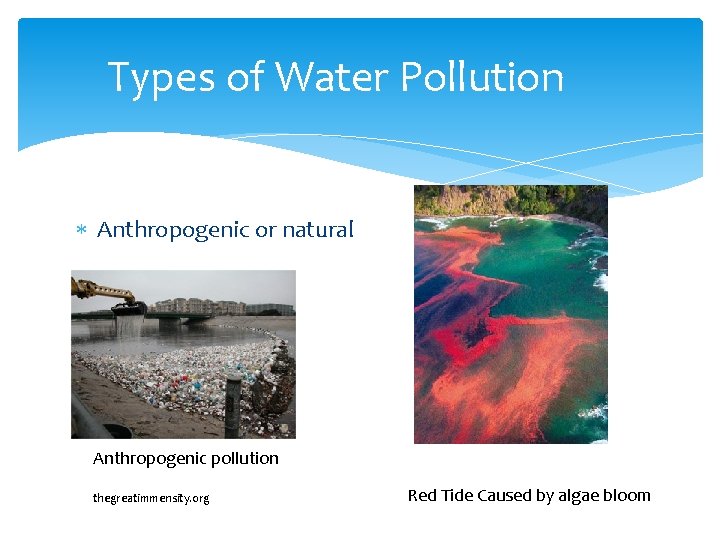 Types of Water Pollution

* Anthropogenic or natural

Anthropogenic pollution

thegreatimmensity.org

Red Tide Caused by algae bloom